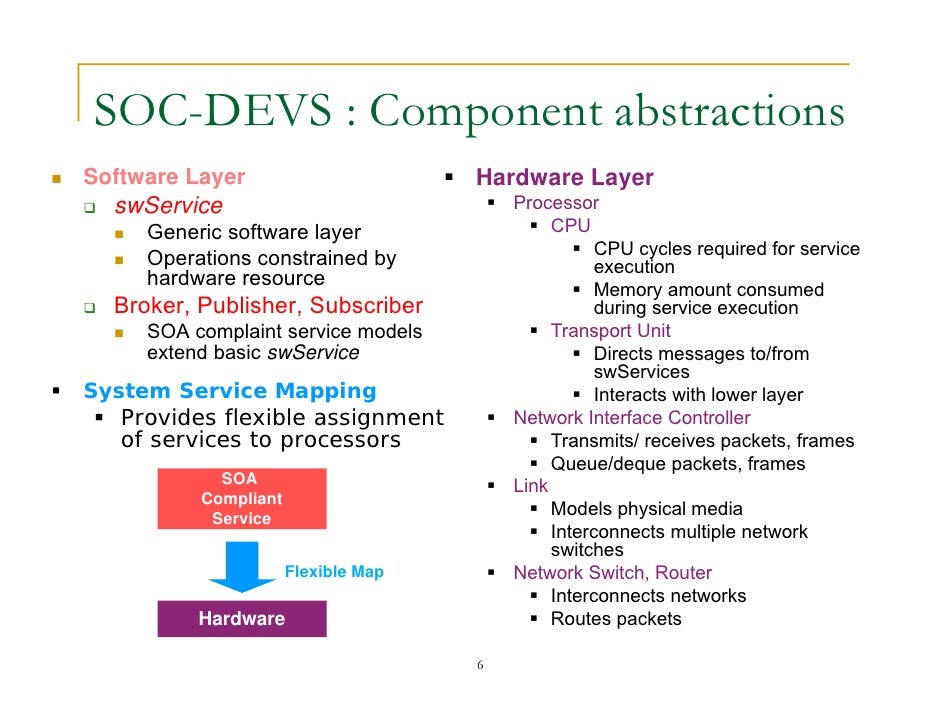 SOC-DEVS : Component abstractions

Software Layer
swService
Generic software layer
Operations constrained by hardware resource
Broker, Publisher, Subscriber
SOA complaint service models extend basic swService

System Service Mapping
Provides flexible assignment of services to processors

SOA Compliant Service

Flexible Map

Hardware

Hardware Layer
Processor
CPU
CPU cycles required for service execution
Memory amount consumed during service execution
Transport Unit
Directs messages to/from swServices
Interacts with lower layer
Network Interface Controller
Transmits/ receives packets, frames
Queue/deque packets, frames
Link
Models physical media
Interconnects multiple network switches
Network Switch, Router
Interconnects networks
Routes packets

6